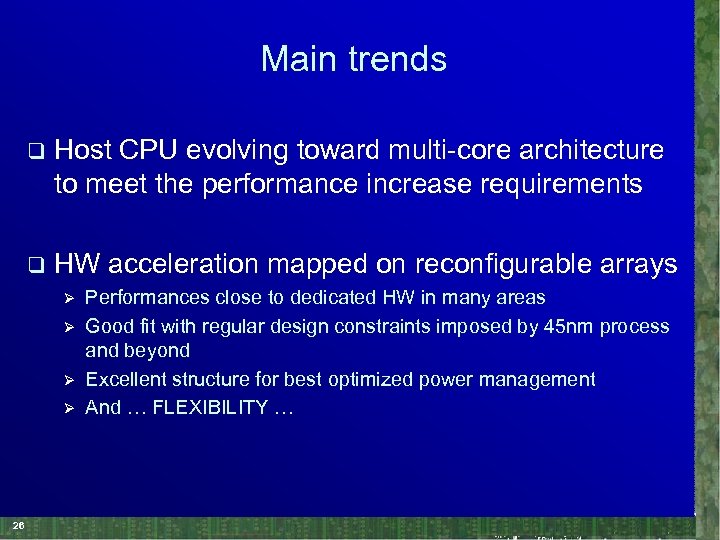 Main trends

❑ Host CPU evolving toward multi-core architecture to meet the performance increase requirements

❑ HW acceleration mapped on reconfigurable arrays
➢ Performances close to dedicated HW in many areas
➢ Good fit with regular design constraints imposed by 45nm process and beyond
➢ Excellent structure for best optimized power management
➢ And … FLEXIBILITY …

26